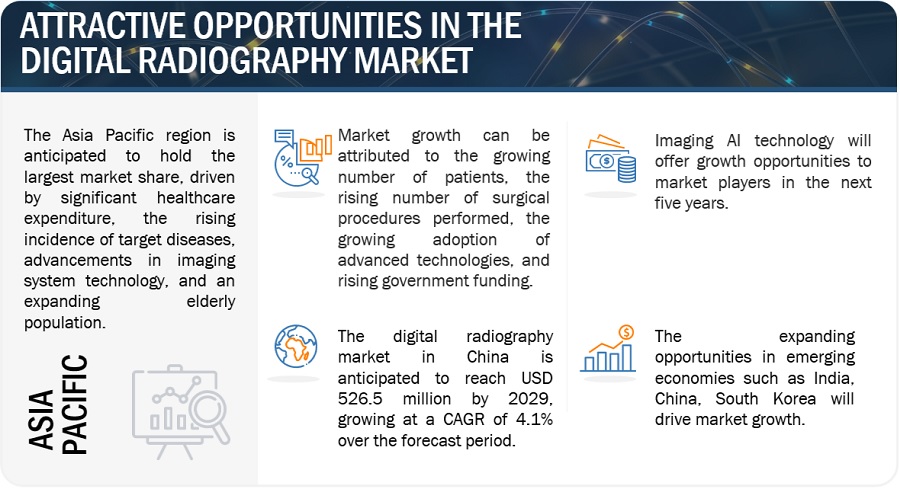 ATTRACTIVE OPPORTUNITIES IN THE DIGITAL RADIOGRAPHY MARKET

The Asia Pacific region is anticipated to hold the largest market share, driven by significant healthcare expenditure, the rising incidence of target diseases, advancements in imaging system technology, and an expanding elderly population.

ASIA PACIFIC

Market growth can be attributed to the growing number of patients, the rising number of surgical procedures performed, the growing adoption of advanced technologies, and rising government funding.

The digital radiography market in China is anticipated to reach USD 526.5 million by 2029, growing at a CAGR of 4.1% over the forecast period.

Imaging AI technology will offer growth opportunities to market players in the next five years.

The expanding opportunities in emerging economies such as India, China, South Korea will drive market growth.